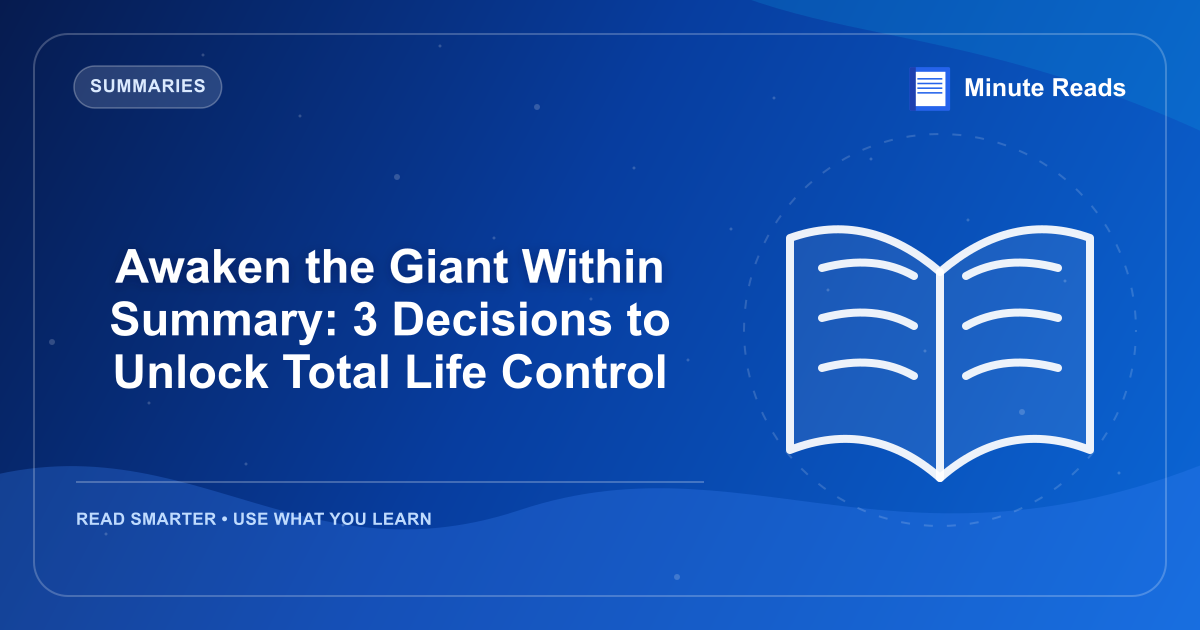 SUMMARIES

Minute Reads

Awaken the Giant Within Summary: 3 Decisions to Unlock Total Life Control

READ SMARTER • USE WHAT YOU LEARN